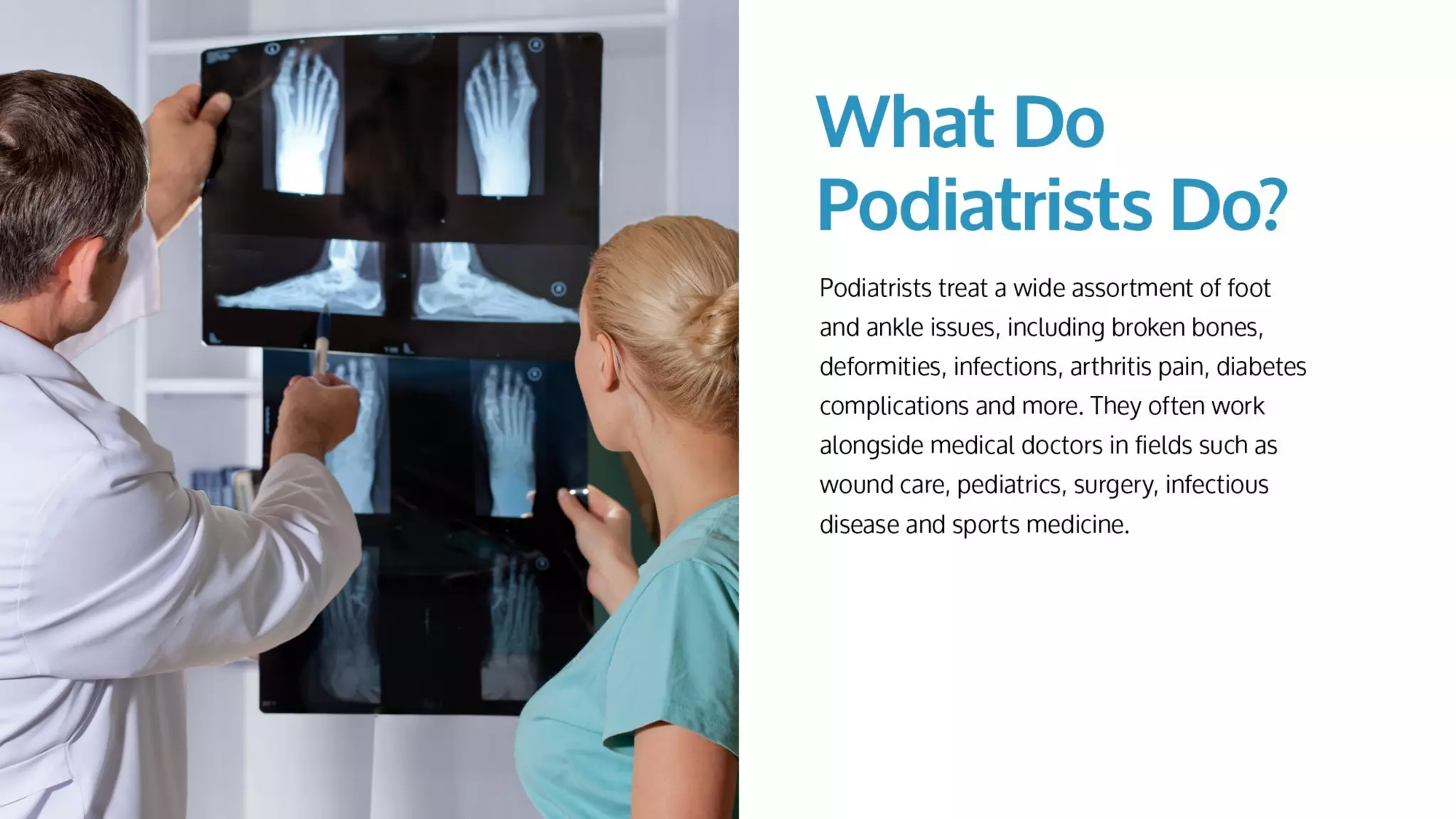 What Do Podiatrists Do?

Podiatrists treat a wide assortment of foot and ankle issues, including broken bones, deformities, infections, arthritis pain, diabetes complications and more. They often work alongside medical doctors in fields such as wound care, pediatrics, surgery, infectious disease and sports medicine.